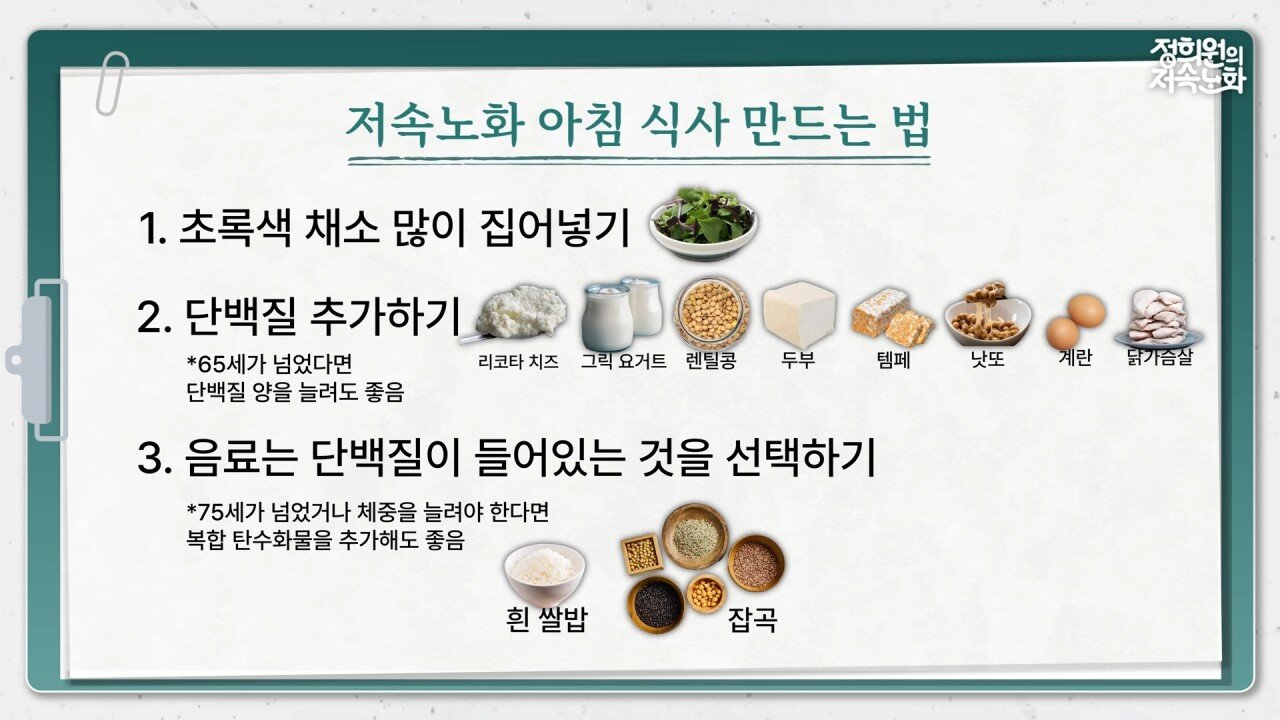 정희원의 저속노화

저속노화 아침 식사 만드는 법

1. 초록색 채소 많이 집어넣기

2. 단백질 추가하기

*65세가 넘었다면 단백질 양을 늘려도 좋음

리코타 치즈 그릭 요거트 렌틸콩 두부 템페 낫또 계란 닭가슴살

3. 음료는 단백질이 들어있는 것을 선택하기

*75세가 넘었거나 체중을 늘려야 한다면 복합 탄수화물을 추가해도 좋음

흰 쌀밥 잡곡